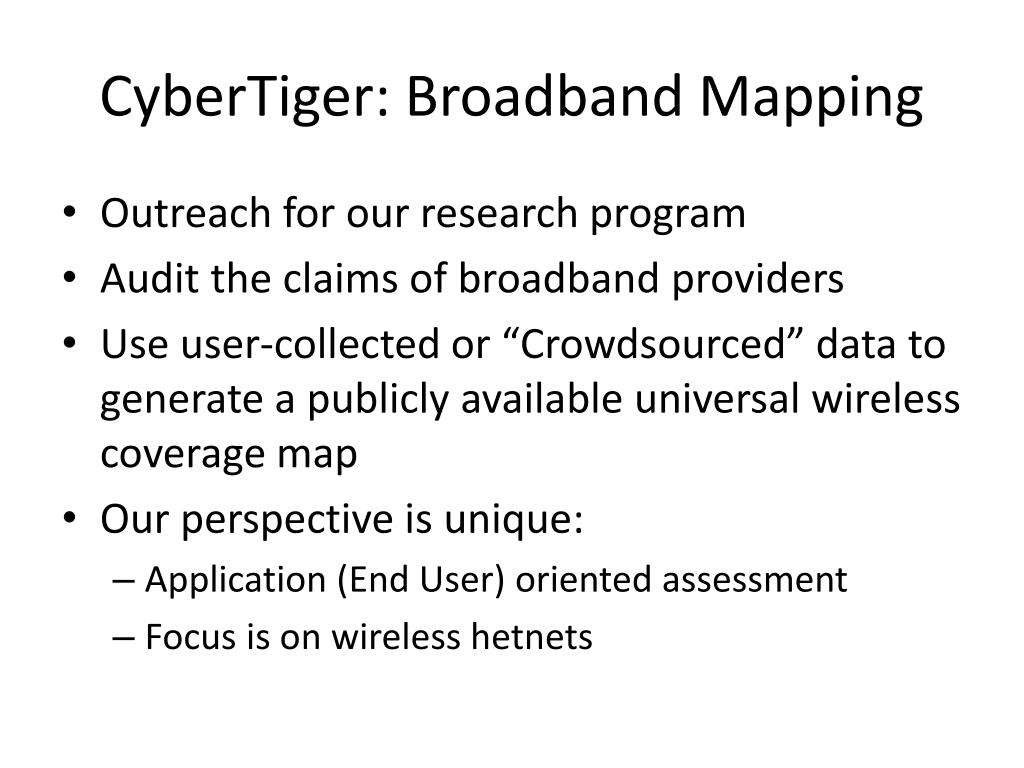 CyberTiger: Broadband Mapping

• Outreach for our research program
• Audit the claims of broadband providers
• Use user-collected or “Crowdsourced” data to generate a publicly available universal wireless coverage map
• Our perspective is unique:
 – Application (End User) oriented assessment
 – Focus is on wireless hetnets